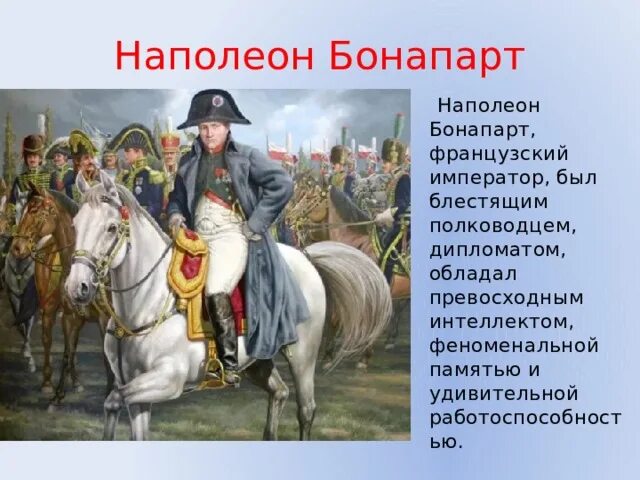 Наполеон Бонапарт

Наполеон Бонапарт, французский император, был блестящим полководцем, дипломатом, обладал превосходным интеллектом, феноменальной памятью и удивительной работоспособностью.